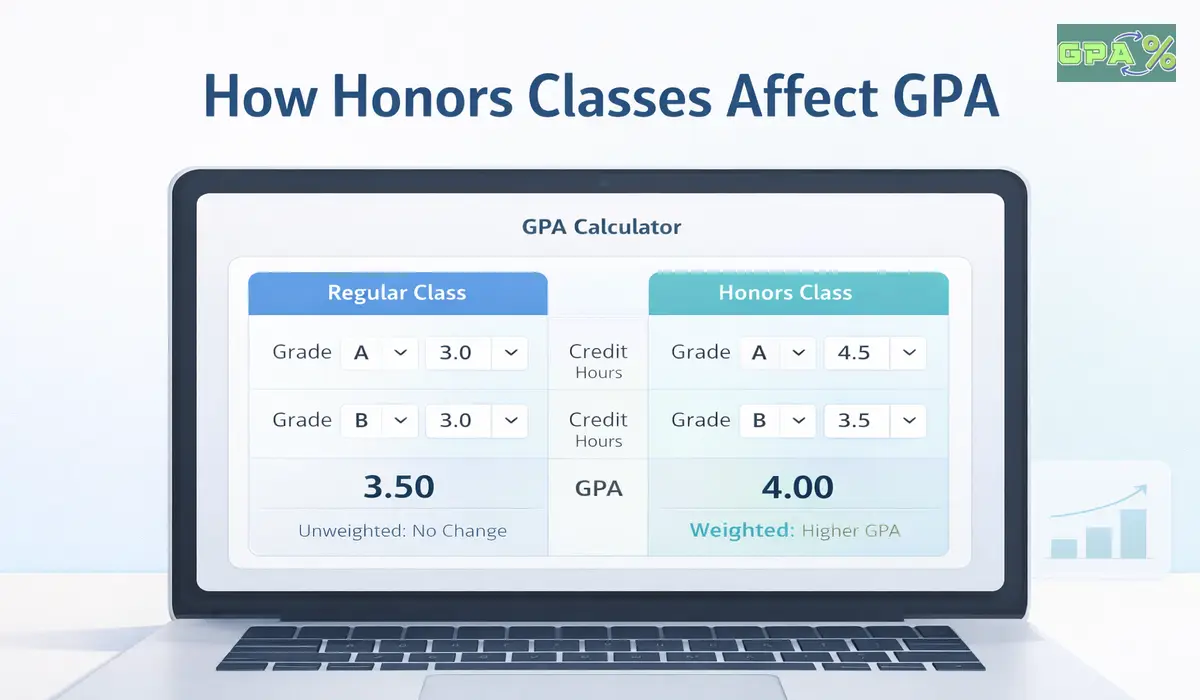 GPA %

How Honors Classes Affect GPA

GPA Calculator

| Regular Class | | Honors Class |
|---|---|---|
| Grade A 3.0 | Credit Hours | Grade A 4.5 |
| Grade B 3.0 | Credit Hours | Grade B 3.5 |
| 3.50 | GPA | 4.00 |
| Unweighted: No Change | | Weighted: Higher GPA |